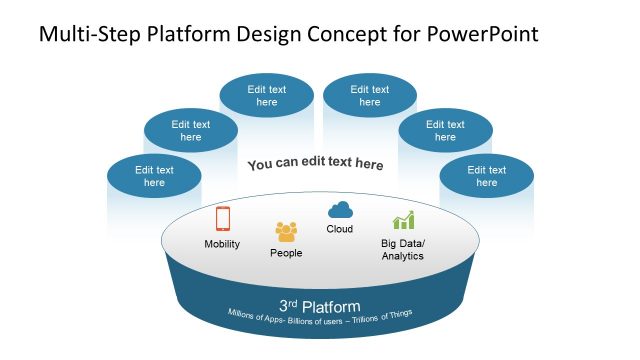 Multi-Step Platform Design Concept for PowerPoint

Edit text here

Edit text here

Edit text here

Edit text here

Edit text here

Edit text here

You can edit text here

Mobility

People

Cloud

Big Data/ Analytics

3$^{rd}$ Platform

Millions of Apps- Billions of users – Trillions of Things